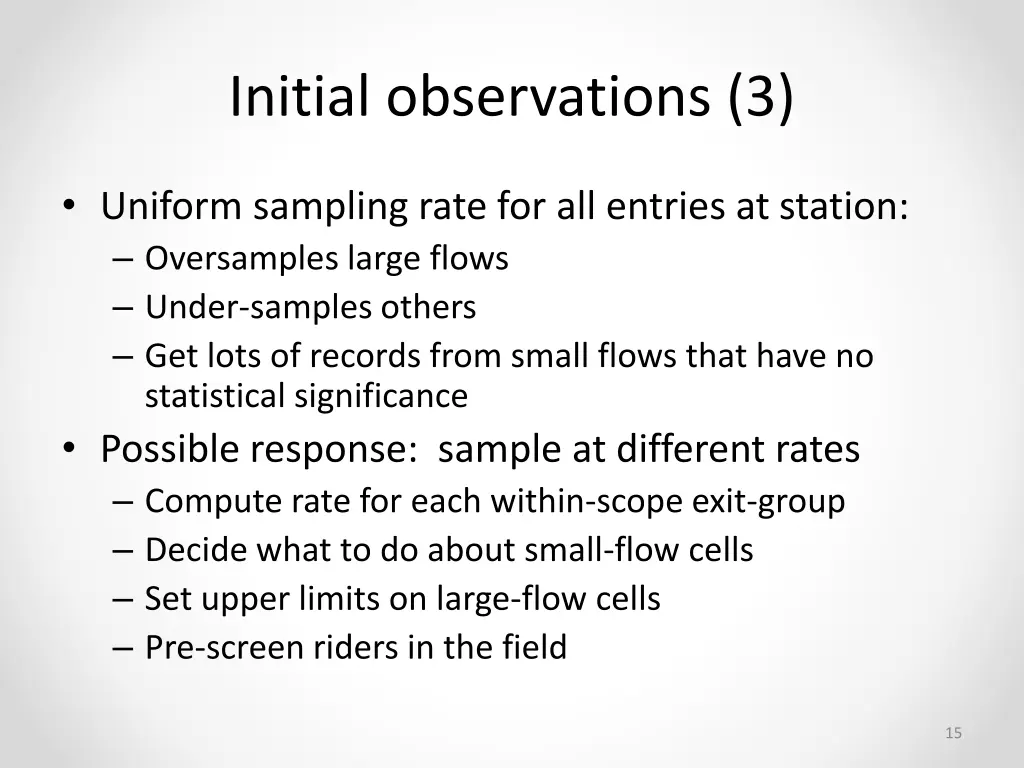 Initial observations (3)

• Uniform sampling rate for all entries at station:
  – Oversamples large flows
  – Under-samples others
  – Get lots of records from small flows that have no statistical significance
• Possible response:  sample at different rates
  – Compute rate for each within-scope exit-group
  – Decide what to do about small-flow cells
  – Set upper limits on large-flow cells
  – Pre-screen riders in the field

15